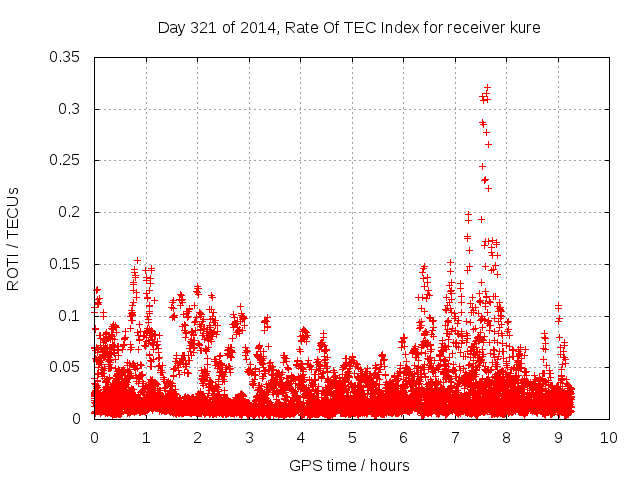 Day 321 of 2014, Rate Of TEC Index for receiver kure

ROTI / TECUs

0.35
0.3
0.25
0.2
0.15
0.1
0.05
0

0 1 2 3 4 5 6 7 8 9 10

GPS time / hours